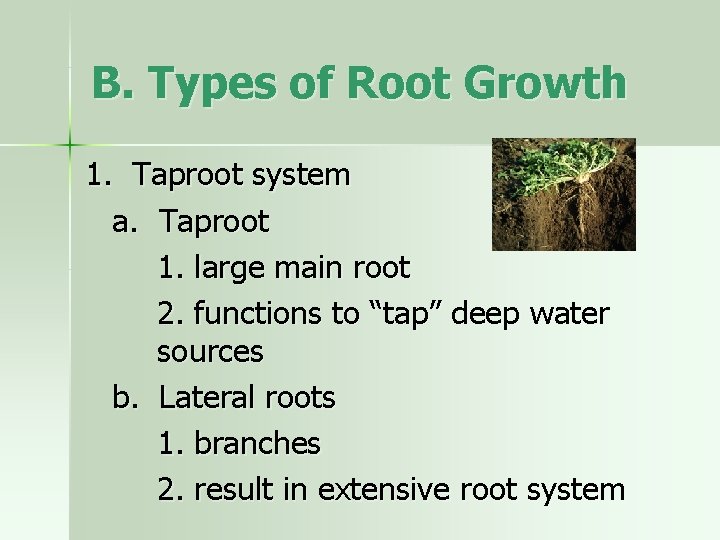 B. Types of Root Growth

1. Taproot system

a. Taproot

1. large main root

2. functions to “tap” deep water sources

b. Lateral roots

1. branches

2. result in extensive root system